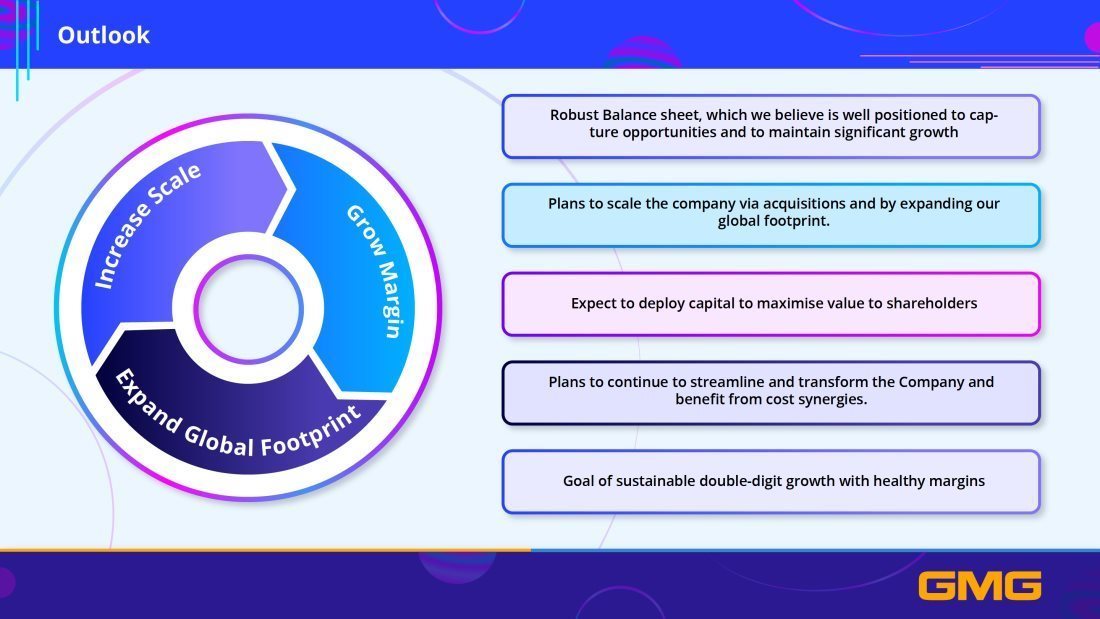 Outlook

Increase Scale

Grow Margin

Expand Global Footprint

Robust Balance sheet, which we believe is well positioned to capture opportunities and to maintain significant growth

Plans to scale the company via acquisitions and by expanding our global footprint.

Expect to deploy capital to maximise value to shareholders

Plans to continue to streamline and transform the Company and benefit from cost synergies.

Goal of sustainable double-digit growth with healthy margins

GMG